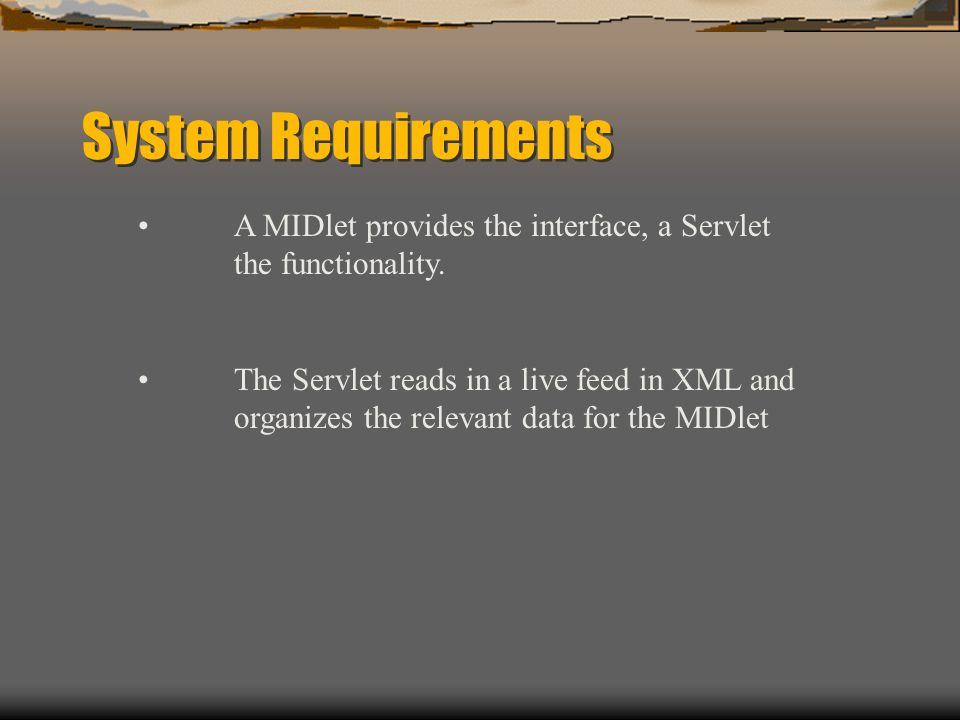 System Requirements

• A MIDlet provides the interface, a Servlet the functionality.

• The Servlet reads in a live feed in XML and organizes the relevant data for the MIDlet